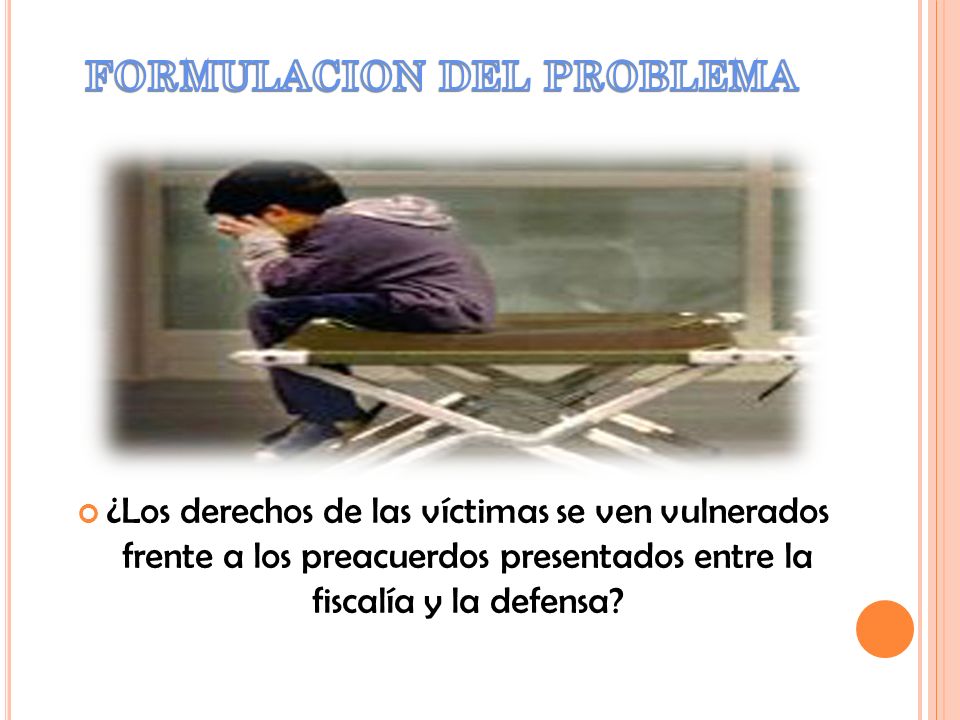 FORMULACION DEL PROBLEMA

¿Los derechos de las víctimas se ven vulnerados frente a los preacuerdos presentados entre la fiscalía y la defensa?